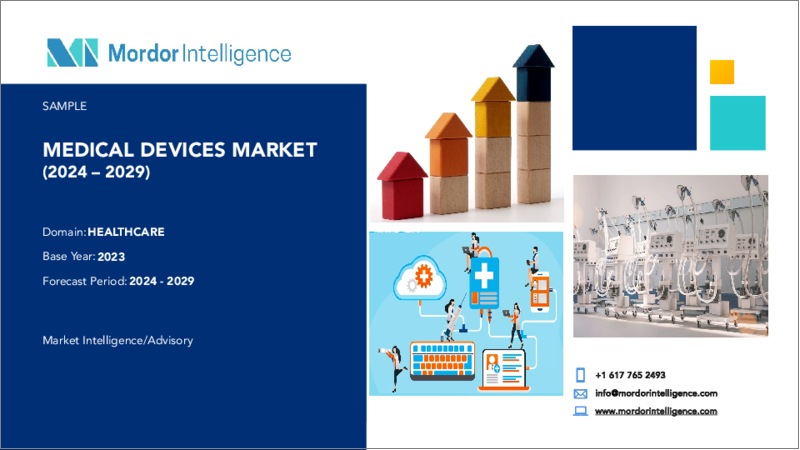 Mordor Intelligence

SAMPLE

MEDICAL DEVICES MARKET
(2024 – 2029)

Domain: HEALTHCARE

Base Year: 2023

Forecast Period: 2024 - 2029

Market Intelligence/Advisory

+1 617 765 2493

info@mordorintelligence.com

www.mordorintelligence.com